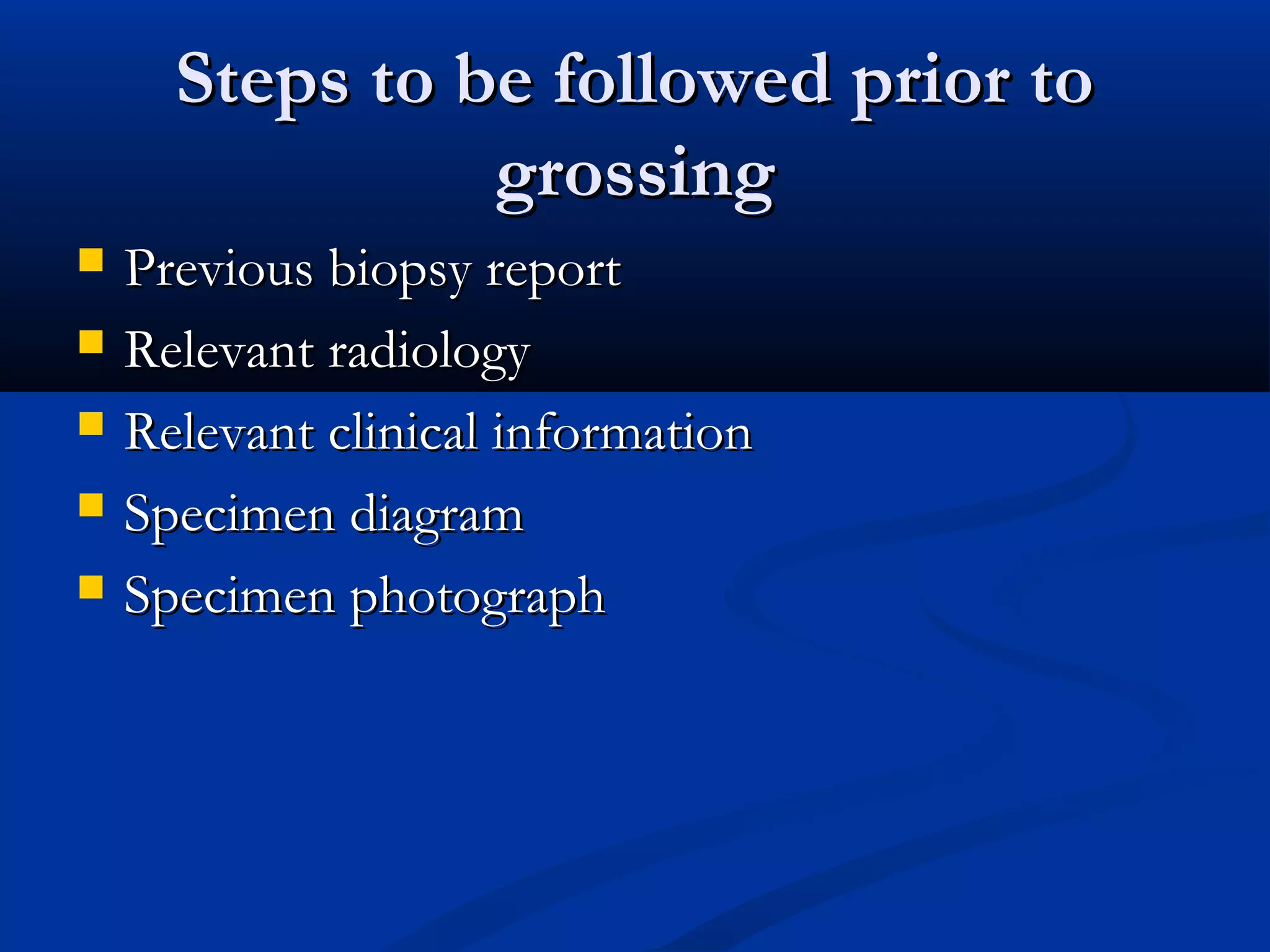 Steps to be followed prior to grossing

- Previous biopsy report
- Relevant radiology
- Relevant clinical information
- Specimen diagram
- Specimen photograph